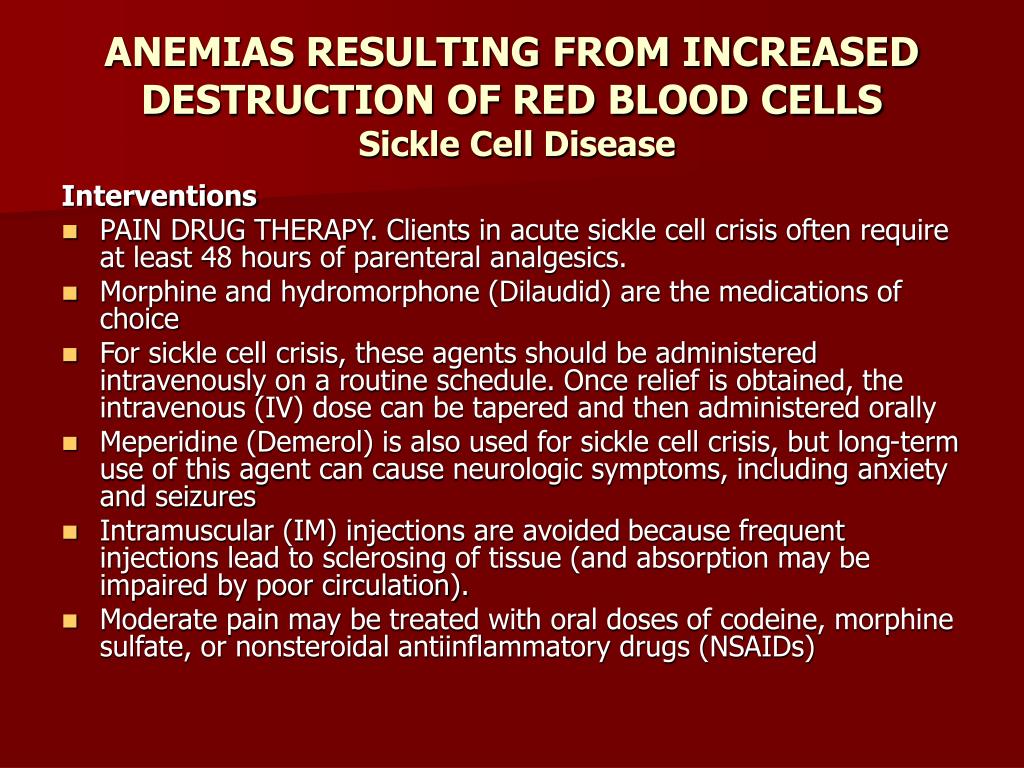 ANEMIAS RESULTING FROM INCREASED DESTRUCTION OF RED BLOOD CELLS
Sickle Cell Disease

Interventions

- PAIN DRUG THERAPY. Clients in acute sickle cell crisis often require at least 48 hours of parenteral analgesics.
- Morphine and hydromorphone (Dilaudid) are the medications of choice
- For sickle cell crisis, these agents should be administered intravenously on a routine schedule. Once relief is obtained, the intravenous (IV) dose can be tapered and then administered orally
- Meperidine (Demerol) is also used for sickle cell crisis, but long-term use of this agent can cause neurologic symptoms, including anxiety and seizures
- Intramuscular (IM) injections are avoided because frequent injections lead to sclerosing of tissue (and absorption may be impaired by poor circulation).
- Moderate pain may be treated with oral doses of codeine, morphine sulfate, or nonsteroidal antiinflammatory drugs (NSAIDs)